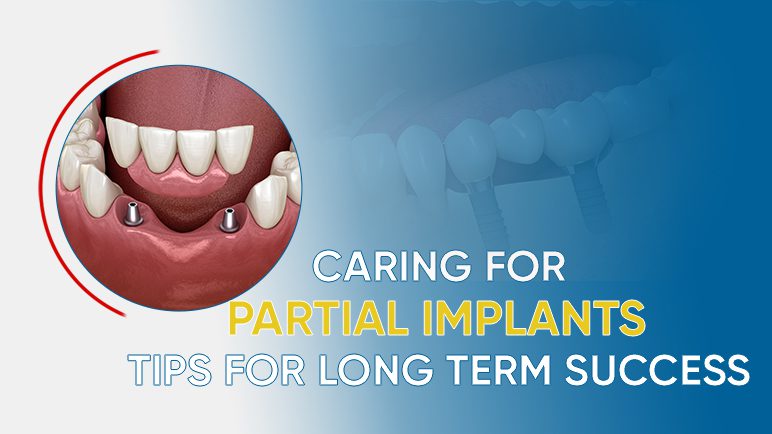 CARING FOR
PARTIAL IMPLANTS
TIPS FOR LONG TERM SUCCESS